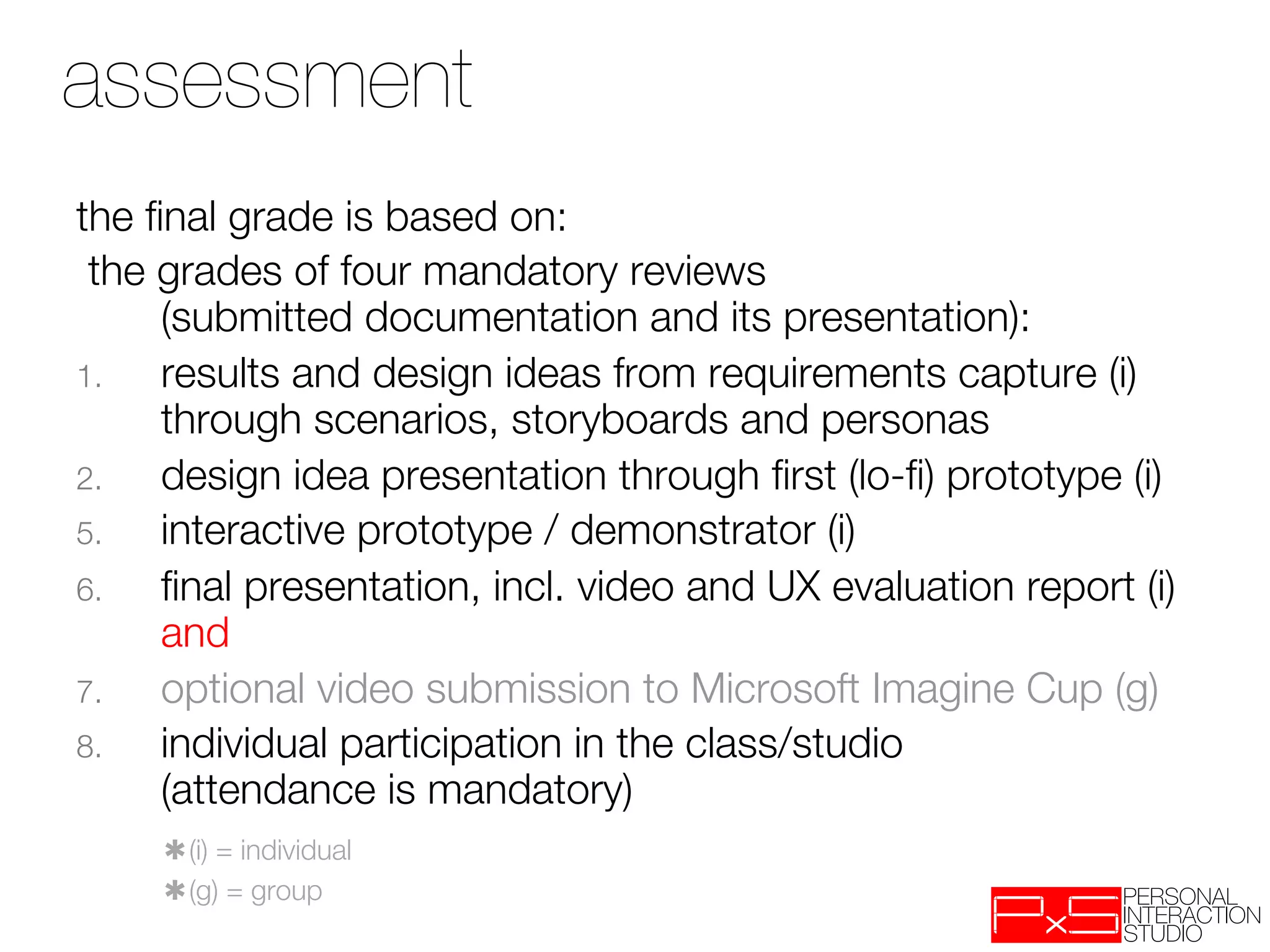 assessment

the final grade is based on:
the grades of four mandatory reviews (submitted documentation and its presentation):

1. results and design ideas from requirements capture (i) through scenarios, storyboards and personas
2. design idea presentation through first (lo-fi) prototype (i)
5. interactive prototype / demonstrator (i)
6. final presentation, incl. video and UX evaluation report (i)
and
7. optional video submission to Microsoft Imagine Cup (g)
8. individual participation in the class/studio (attendance is mandatory)

✱(i) = individual
✱(g) = group

PxS PERSONAL INTERACTION STUDIO